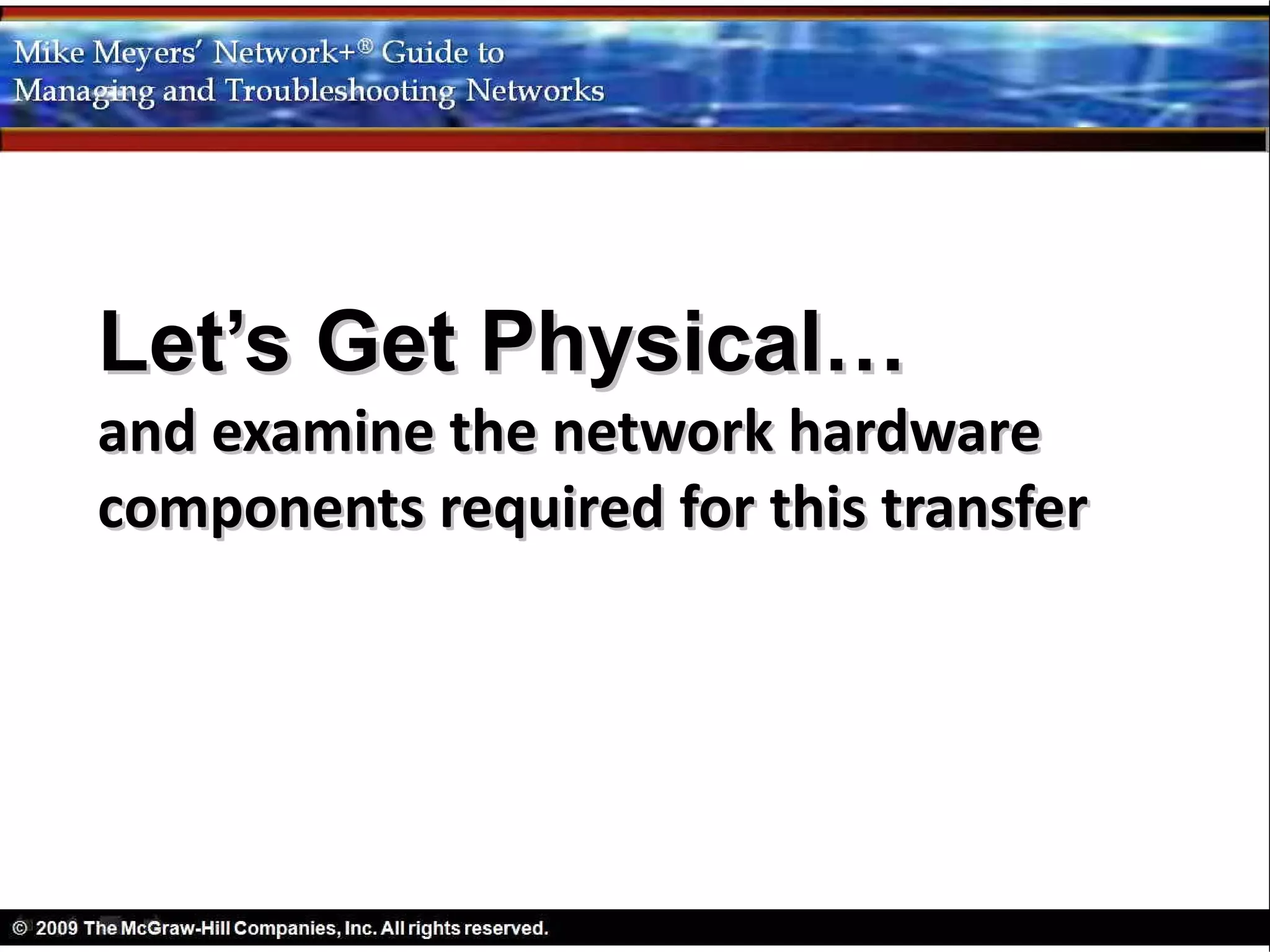 Mike Meyers' Network+® Guide to Managing and Troubleshooting Networks

Let's Get Physical…
and examine the network hardware components required for this transfer

© 2009 The McGraw-Hill Companies, Inc. All rights reserved.